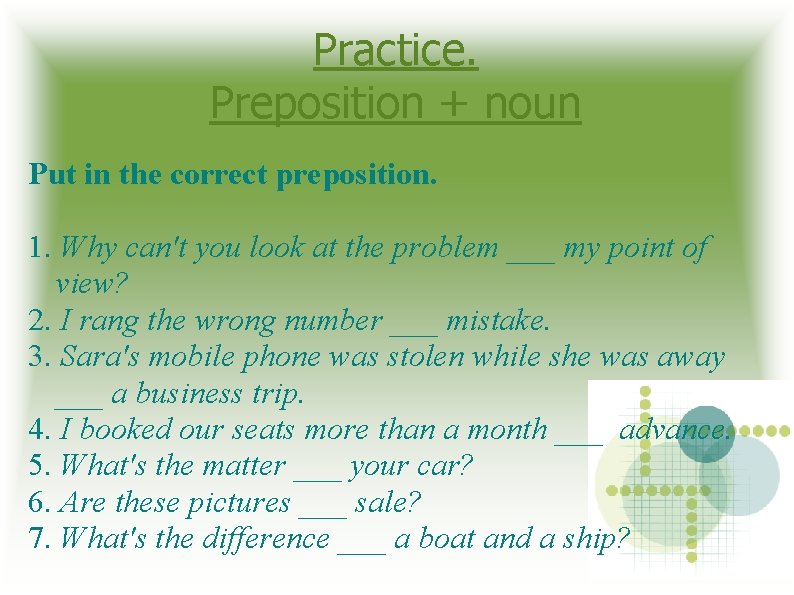 Practice.
Preposition + noun

Put in the correct preposition.

1. Why can't you look at the problem ___ my point of view?
2. I rang the wrong number ___ mistake.
3. Sara's mobile phone was stolen while she was away ___ a business trip.
4. I booked our seats more than a month ___ advance.
5. What's the matter ___ your car?
6. Are these pictures ___ sale?
7. What's the difference ___ a boat and a ship?